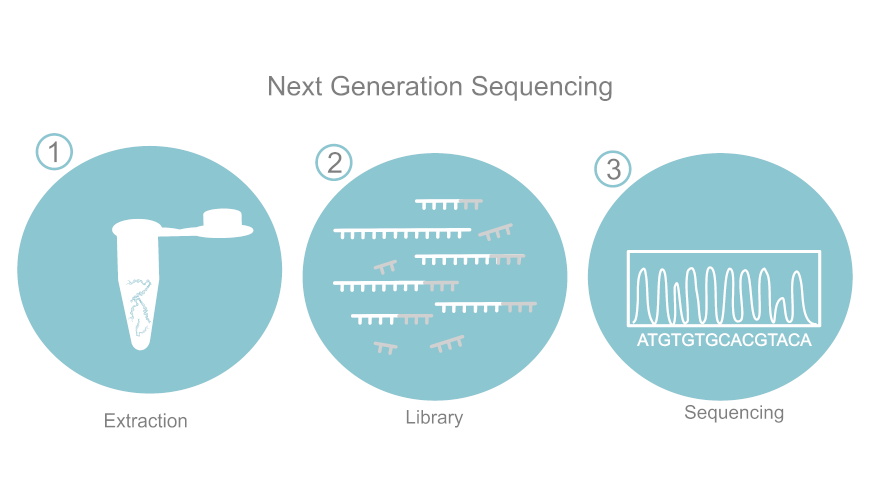 Next Generation Sequencing

1

Extraction

2

Library

3

ATGTGTGCACGTACA

Sequencing